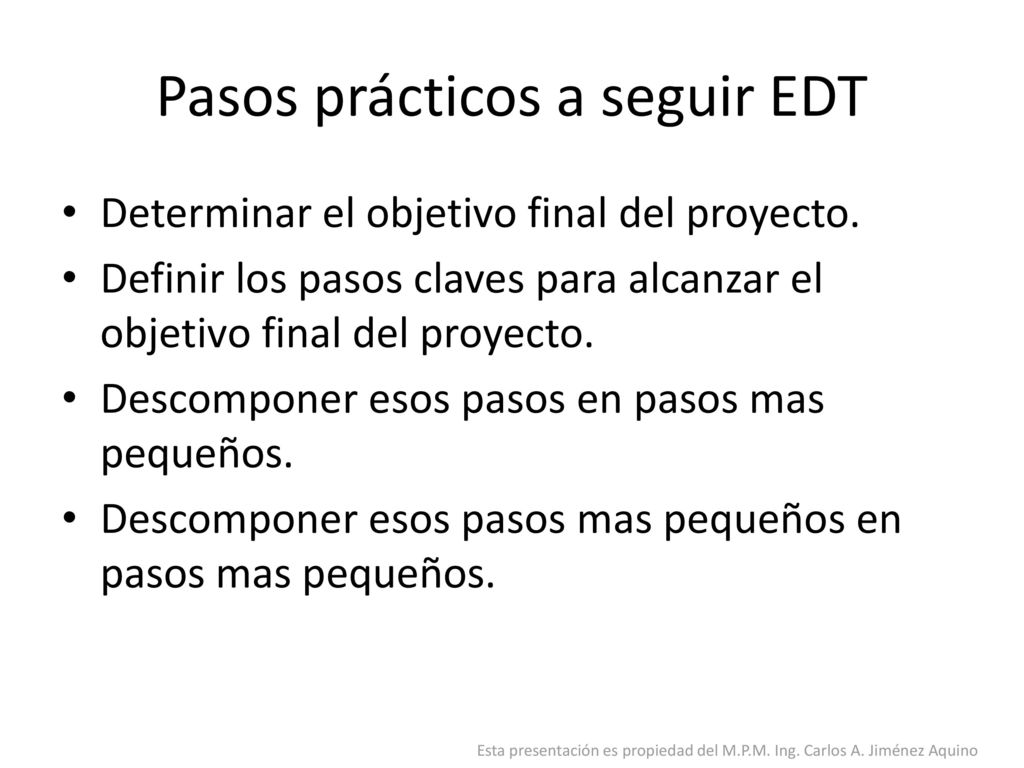 Pasos prácticos a seguir EDT

• Determinar el objetivo final del proyecto.
• Definir los pasos claves para alcanzar el objetivo final del proyecto.
• Descomponer esos pasos en pasos mas pequeños.
• Descomponer esos pasos mas pequeños en pasos mas pequeños.

Esta presentación es propiedad del M.P.M. Ing. Carlos A. Jiménez Aquino